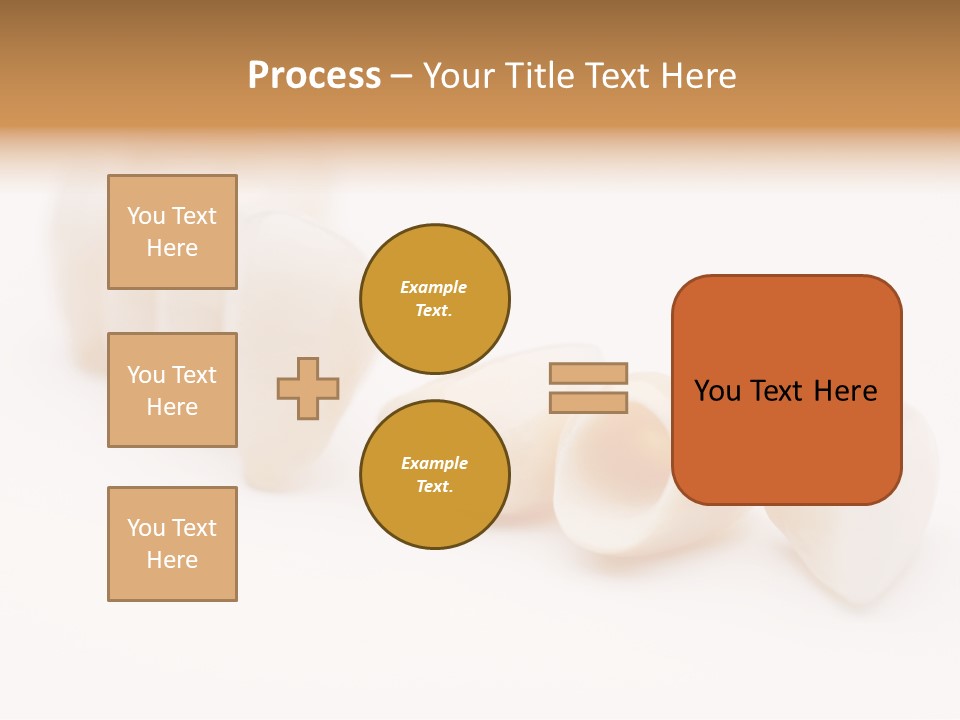 Process – Your Title Text Here

You Text Here

You Text Here

You Text Here

Example Text.

Example Text.

You Text Here